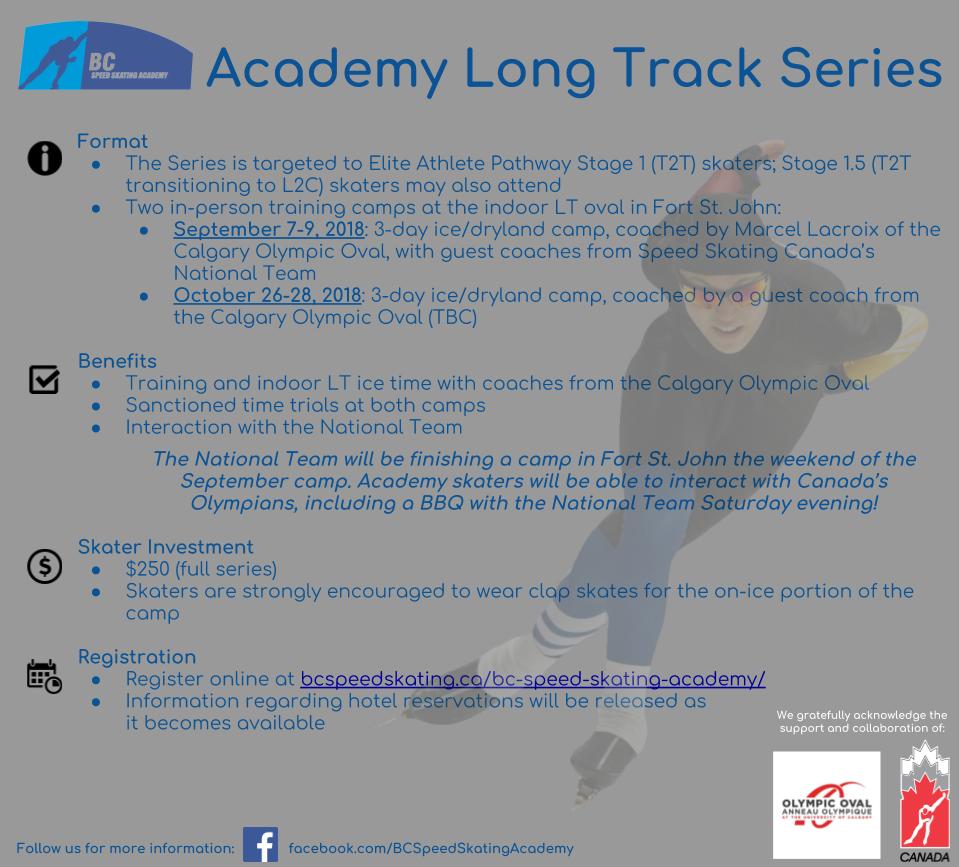 BC SPEED SKATING ACADEMY

Academy Long Track Series

Format
- The Series is targeted to Elite Athlete Pathway Stage 1 (T2T) skaters; Stage 1.5 (T2T transitioning to L2C) skaters may also attend
- Two in-person training camps at the indoor LT oval in Fort St. John:
  - September 7-9, 2018: 3-day ice/dryland camp, coached by Marcel Lacroix of the Calgary Olympic Oval, with guest coaches from Speed Skating Canada's National Team
  - October 26-28, 2018: 3-day ice/dryland camp, coached by a guest coach from the Calgary Olympic Oval (TBC)

Benefits
- Training and indoor LT ice time with coaches from the Calgary Olympic Oval
- Sanctioned time trials at both camps
- Interaction with the National Team

The National Team will be finishing a camp in Fort St. John the weekend of the September camp. Academy skaters will be able to interact with Canada's Olympians, including a BBQ with the National Team Saturday evening!

Skater Investment
- $250 (full series)
- Skaters are strongly encouraged to wear clap skates for the on-ice portion of the camp

Registration
- Register online at bcspeedskating.ca/bc-speed-skating-academy/
- Information regarding hotel reservations will be released as it becomes available

We gratefully acknowledge the support and collaboration of:

OLYMPIC OVAL ANNEAU OLYMPIQUE AT THE UNIVERSITY OF CALGARY

CANADA

Follow us for more information: facebook.com/BCSpeedSkatingAcademy